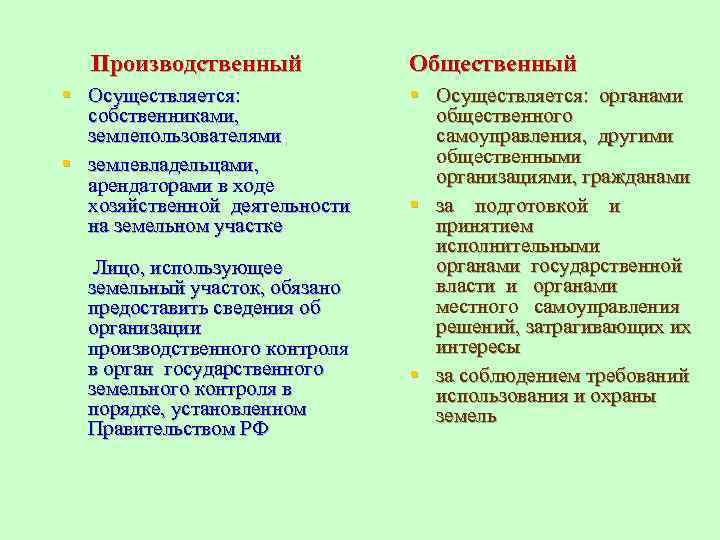 Производственный

Осуществляется: собственниками, землепользователями

землевладельцами, арендаторами в ходе хозяйственной деятельности на земельном участке

Лицо, использующее земельный участок, обязано предоставить сведения об организации производственного контроля в орган государственного земельного контроля в порядке, установленном Правительством РФ

Общественный

Осуществляется: органами общественного самоуправления, другими общественными организациями, гражданами

за подготовкой и принятием исполнительными органами государственной власти и органами местного самоуправления решений, затрагивающих их интересы

за соблюдением требований использования и охраны земель